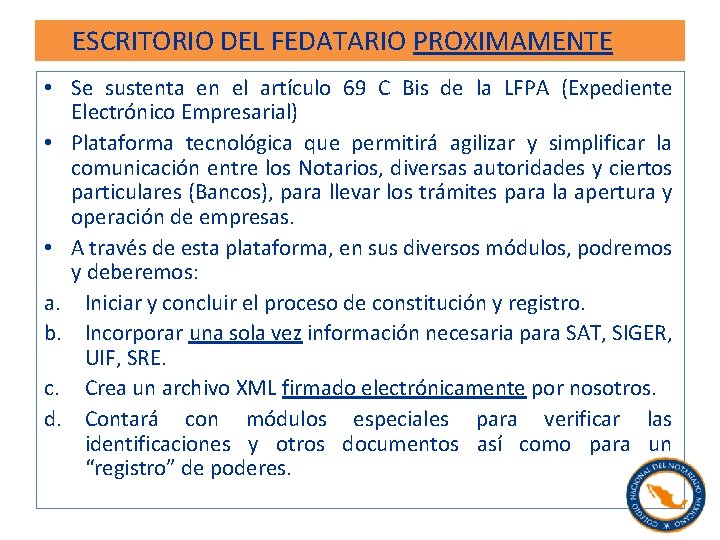 ESCRITORIO DEL FEDATARIO PROXIMAMENTE

• Se sustenta en el artículo 69 C Bis de la LFPA (Expediente Electrónico Empresarial)

• Plataforma tecnológica que permitirá agilizar y simplificar la comunicación entre los Notarios, diversas autoridades y ciertos particulares (Bancos), para llevar los trámites para la apertura y operación de empresas.

• A través de esta plataforma, en sus diversos módulos, podremos y deberemos:

a. Iniciar y concluir el proceso de constitución y registro.

b. Incorporar una sola vez información necesaria para SAT, SIGER, UIF, SRE.

c. Crea un archivo XML firmado electrónicamente por nosotros.

d. Contará con módulos especiales para verificar las identificaciones y otros documentos así como para un "registro" de poderes.

COLEGIO NACIONAL DEL NOTARIADO MEXICANO